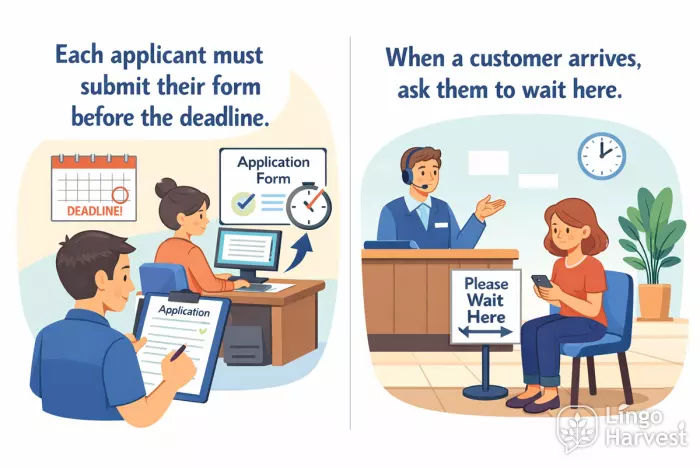 Each applicant must submit their form before the deadline.

DEADLINE!

Application Form

Application

When a customer arrives, ask them to wait here.

Please Wait Here

Lingo Harvest